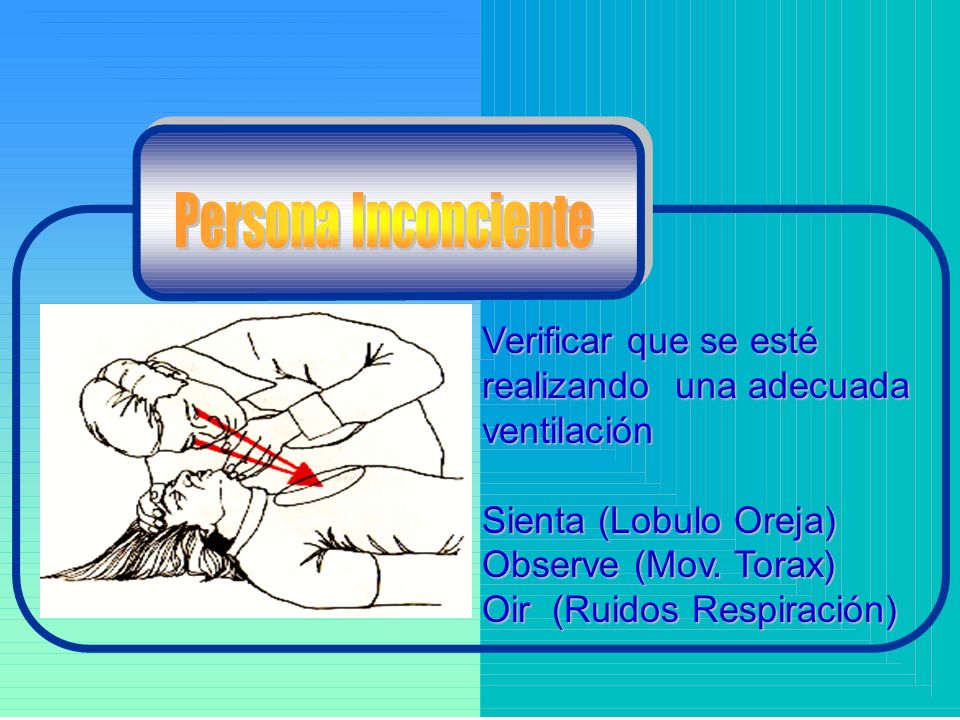 Persona Inconciente

Verificar que se esté realizando una adecuada ventilación

Sienta (Lobulo Oreja)
Observe (Mov. Torax)
Oir (Ruidos Respiración)